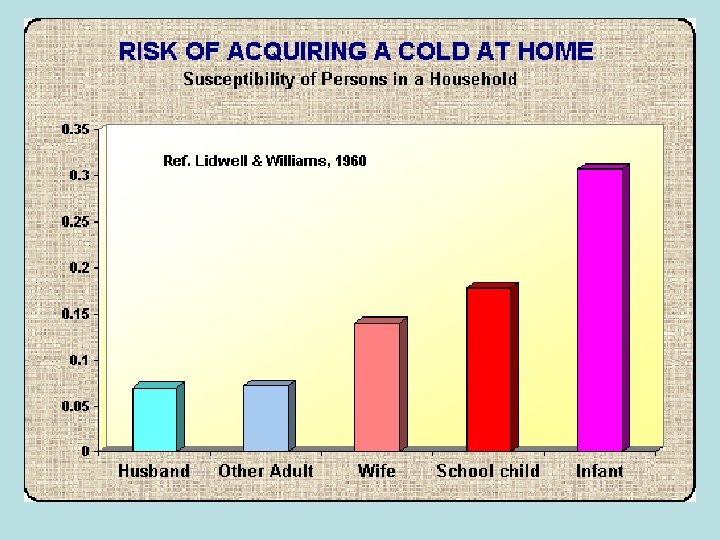 RISK OF ACQUIRING A COLD AT HOME
Susceptibility of Persons in a Household

Ref. Lidwell & Williams, 1960

0.35
0.3
0.25
0.2
0.15
0.1
0.05
0

Husband
Other Adult
Wife
School child
Infant